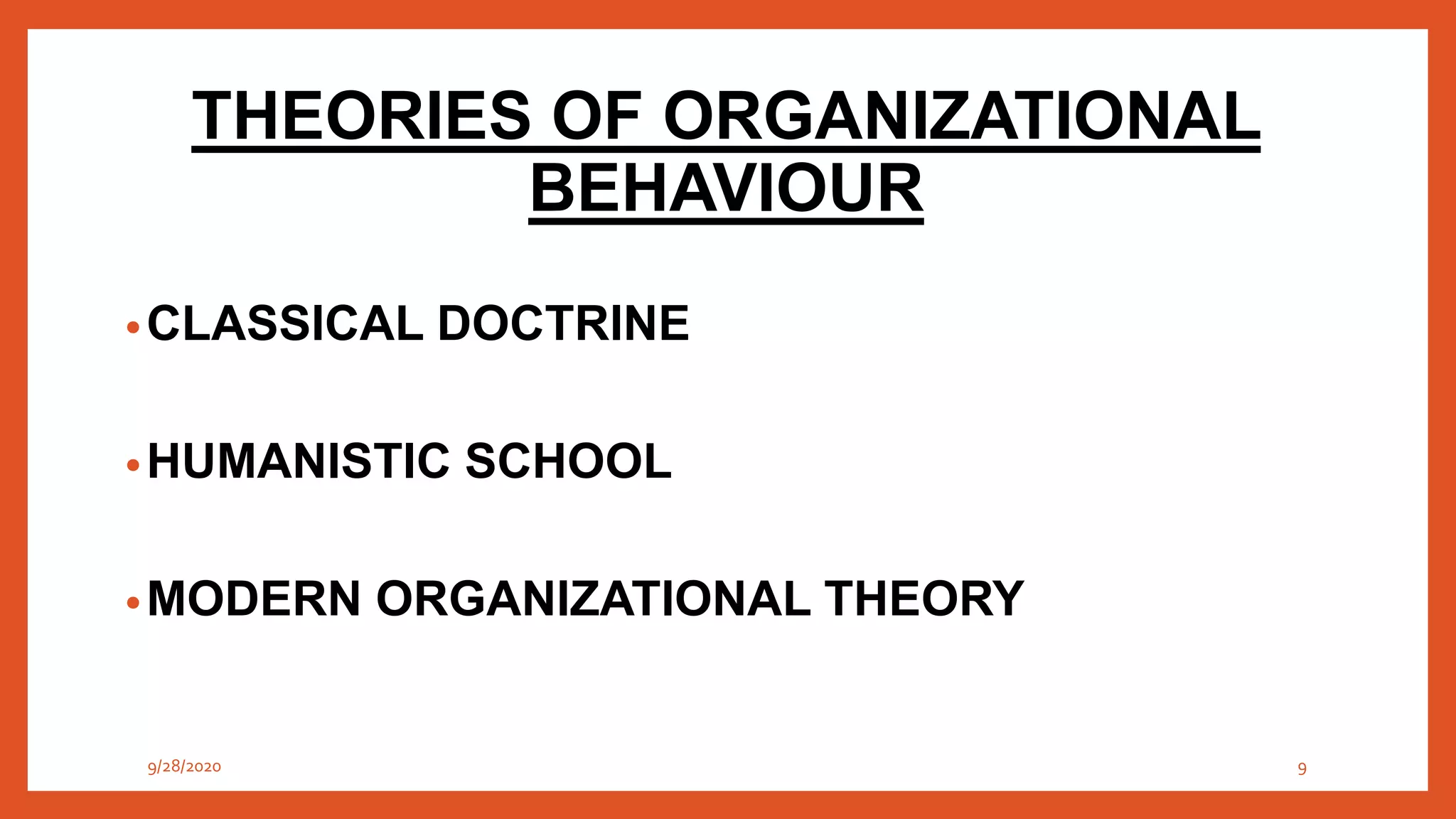 THEORIES OF ORGANIZATIONAL BEHAVIOUR

• CLASSICAL DOCTRINE

• HUMANISTIC SCHOOL

• MODERN ORGANIZATIONAL THEORY

9/28/2020

9